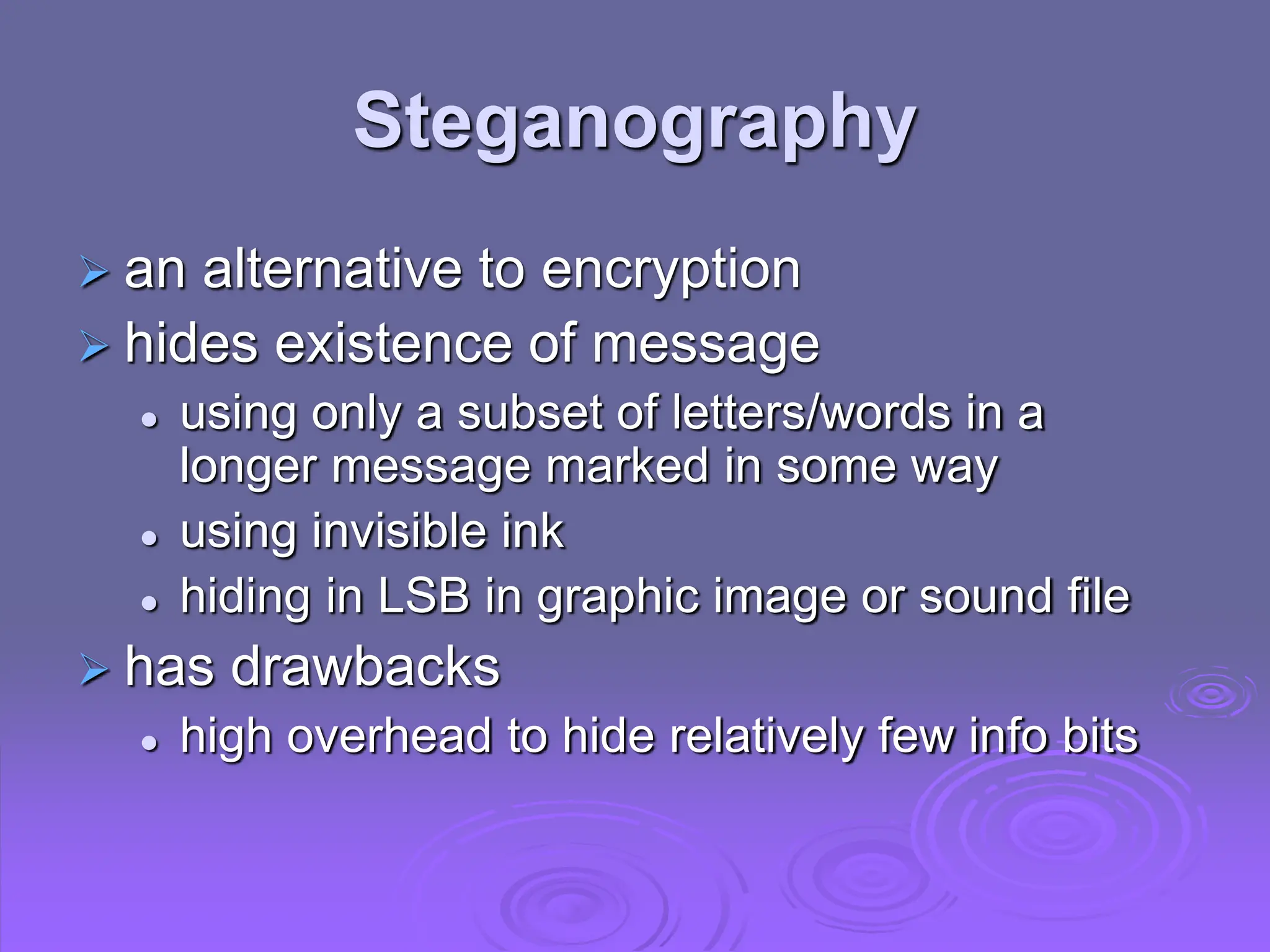 Steganography

➢ an alternative to encryption
➢ hides existence of message
• using only a subset of letters/words in a longer message marked in some way
• using invisible ink
• hiding in LSB in graphic image or sound file
➢ has drawbacks
• high overhead to hide relatively few info bits